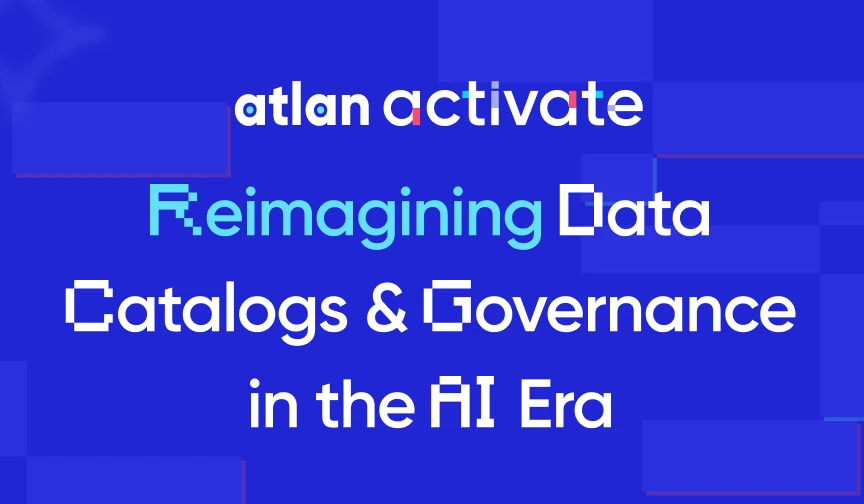 atlan activate

Reimagining Data Catalogs & Governance in the AI Era